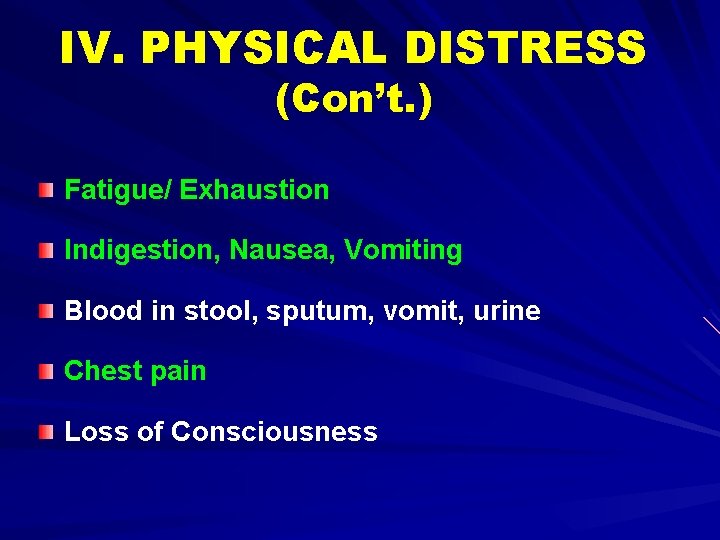 IV. PHYSICAL DISTRESS
(Con't.)

Fatigue/ Exhaustion

Indigestion, Nausea, Vomiting

Blood in stool, sputum, vomit, urine

Chest pain

Loss of Consciousness